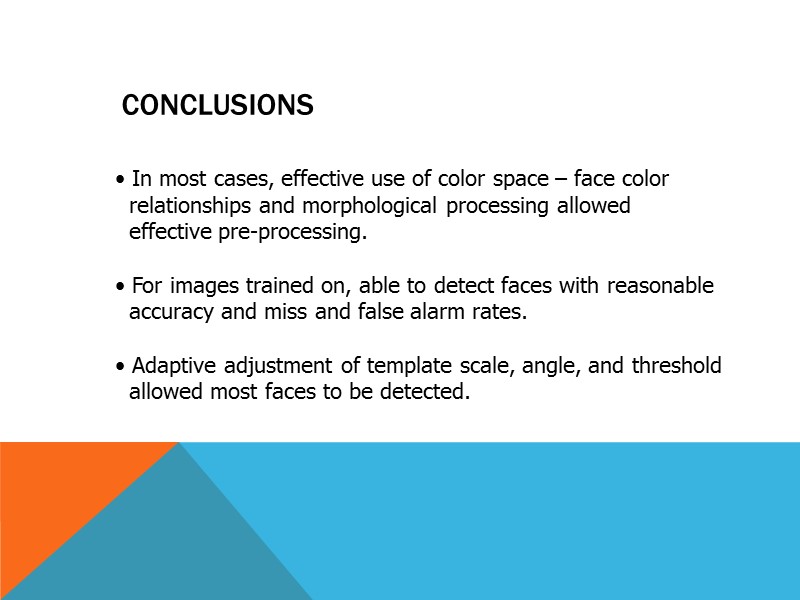 CONCLUSIONS

• In most cases, effective use of color space – face color relationships and morphological processing allowed effective pre-processing.

• For images trained on, able to detect faces with reasonable accuracy and miss and false alarm rates.

• Adaptive adjustment of template scale, angle, and threshold allowed most faces to be detected.